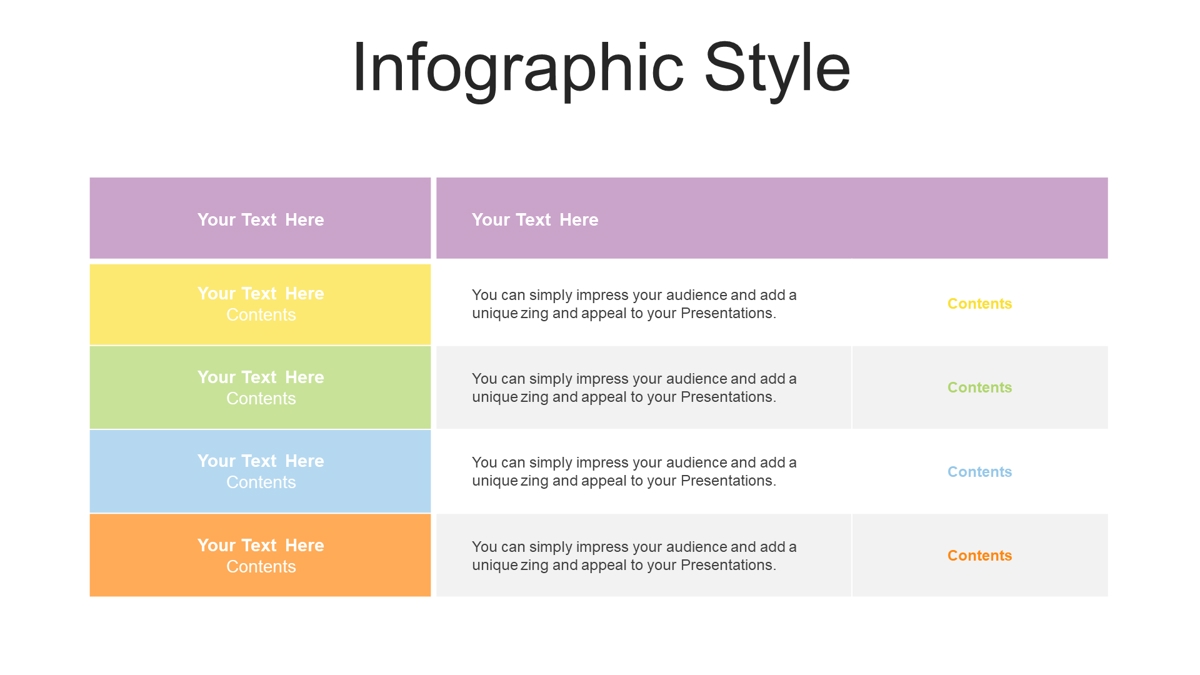 Infographic Style

| Your Text Here | Your Text Here | |
|---|---|---|
| Your Text Here Contents | You can simply impress your audience and add a unique zing and appeal to your Presentations. | Contents |
| Your Text Here Contents | You can simply impress your audience and add a unique zing and appeal to your Presentations. | Contents |
| Your Text Here Contents | You can simply impress your audience and add a unique zing and appeal to your Presentations. | Contents |
| Your Text Here Contents | You can simply impress your audience and add a unique zing and appeal to your Presentations. | Contents |